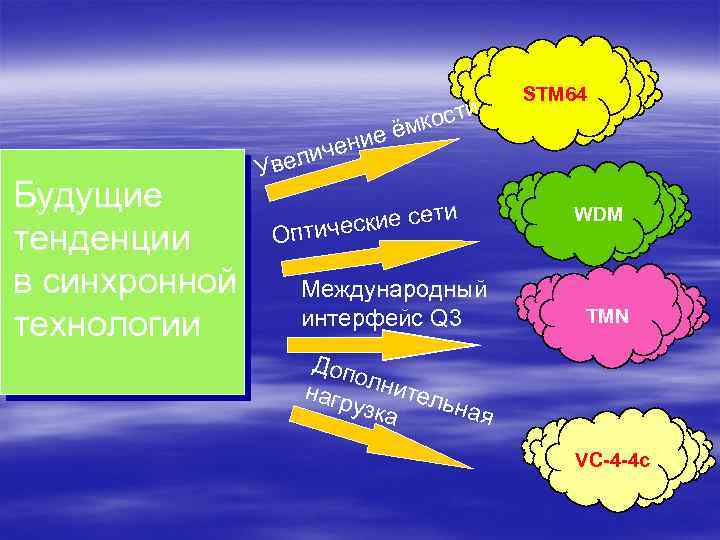 Будущие тенденции в синхронной технологии

Увеличение ёмкости

STM64

Оптические сети

WDM

Международный интерфейс Q3

TMN

Дополнительная нагрузка

VC-4-4c